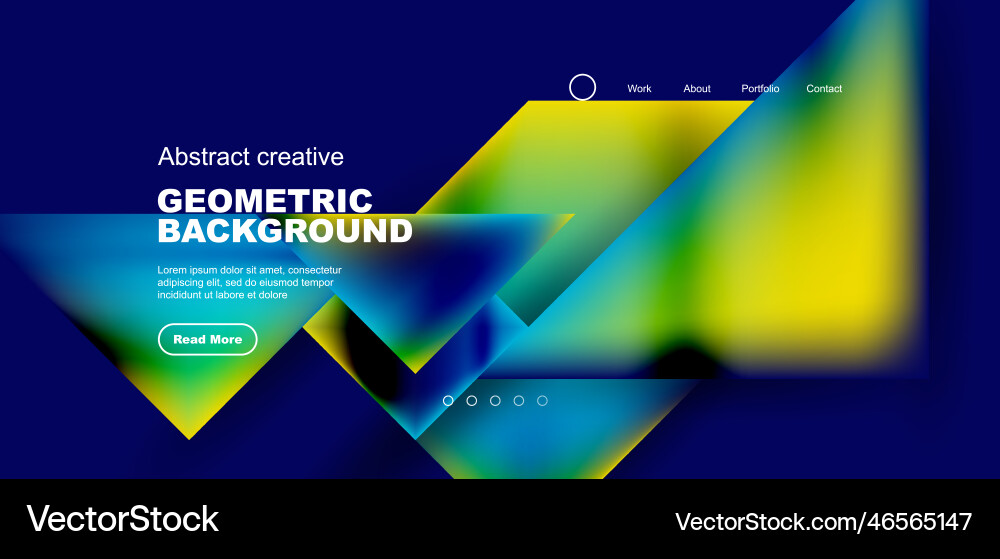 Work About Portfolio Contact

Abstract creative

GEOMETRIC BACKGROUND

Lorem ipsum dolor sit amet, consectetur adipiscing elit, sed do eiusmod tempor incididunt ut labore et dolore

Read More

VectorStock

VectorStock.com/46565147